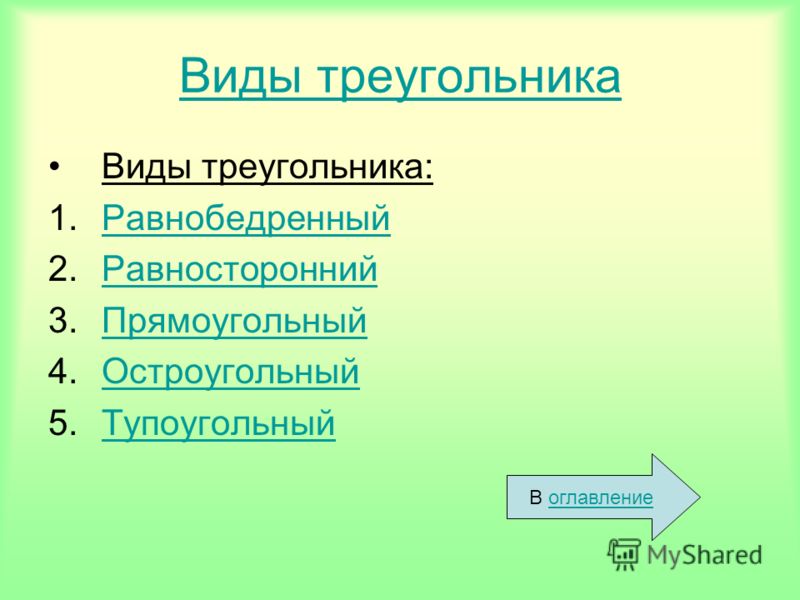 Виды треугольника

• Виды треугольника:
1. Равнобедренный
2. Равносторонний
3. Прямоугольный
4. Остроугольный
5. Тупоугольный

В оглавление

MyShared